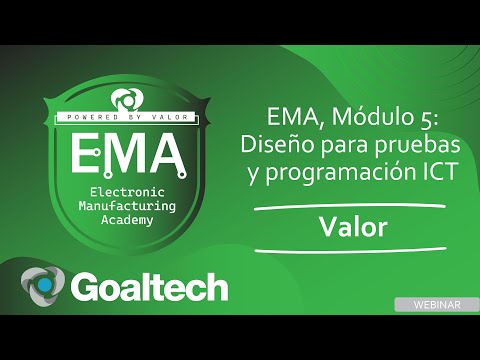 POWERED BY VALOR

EMA

Electronic Manufacturing Academy

EMA, Módulo 5: Diseño para pruebas y programación ICT

Valor

Goaltech

WEBINAR